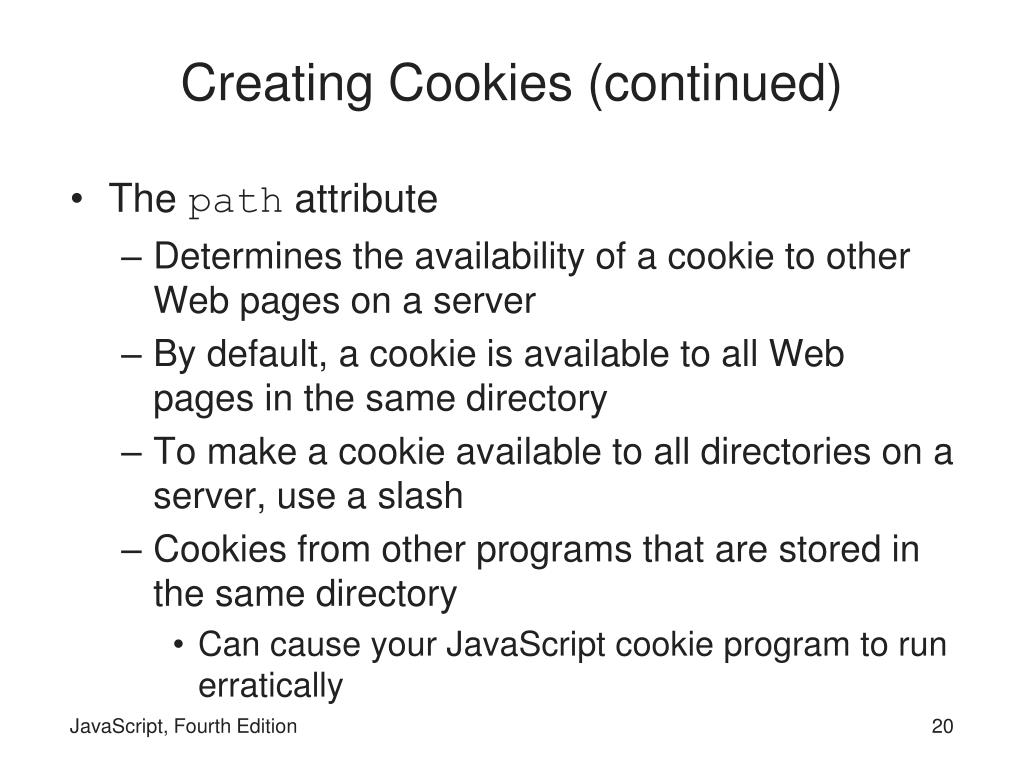 Creating Cookies (continued)

• The path attribute
– Determines the availability of a cookie to other Web pages on a server
– By default, a cookie is available to all Web pages in the same directory
– To make a cookie available to all directories on a server, use a slash
– Cookies from other programs that are stored in the same directory
• Can cause your JavaScript cookie program to run erratically

JavaScript, Fourth Edition

20